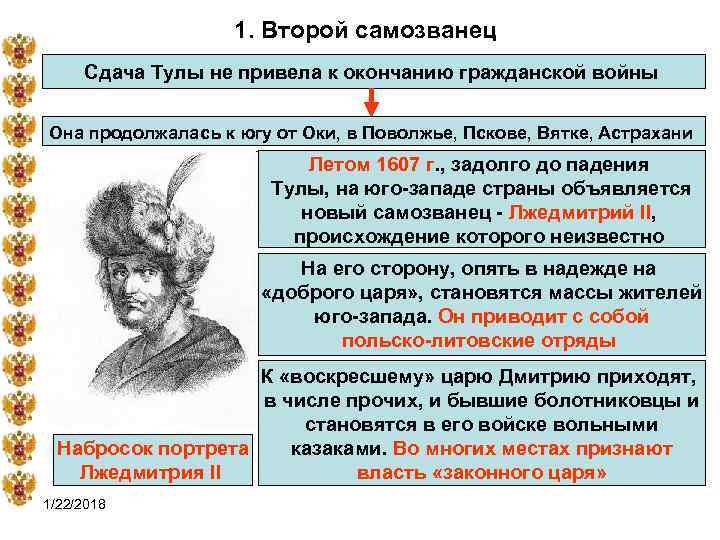 1. Второй самозванец

Сдача Тулы не привела к окончанию гражданской войны

Она продолжалась к югу от Оки, в Поволжье, Пскове, Вятке, Астрахани

Летом 1607 г., задолго до падения Тулы, на юго-западе страны объявляется новый самозванец - Лжедмитрий II, происхождение которого неизвестно

На его сторону, опять в надежде на «доброго царя», становятся массы жителей юго-запада. Он приводит с собой польско-литовские отряды

К «воскресшему» царю Дмитрию приходят, в числе прочих, и бывшие болотниковцы и становятся в его войске вольными казаками. Во многих местах признают власть «законного царя»

Набросок портрета Лжедмитрия II

1/22/2018